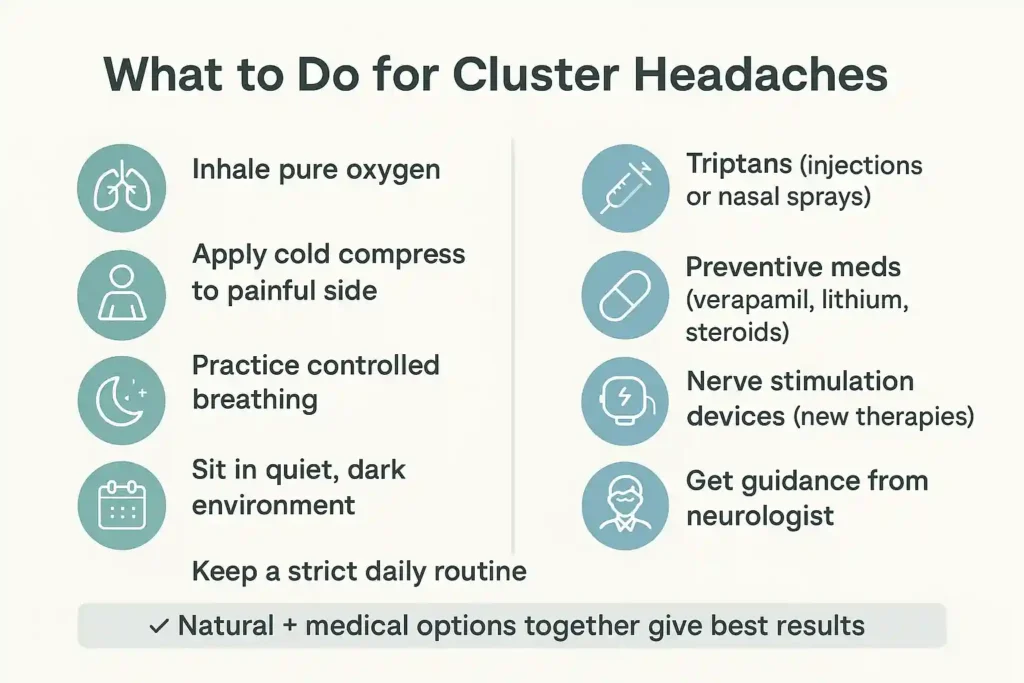 What to Do for Cluster Headaches

Inhale pure oxygen

Apply cold compress to painful side

Practice controlled breathing

Sit in quiet, dark environment

Keep a strict daily routine

Triptans (injections or nasal sprays)

Preventive meds (verapamil, lithium, steroids)

Nerve stimulation devices (new therapies)

Get guidance from neurologist

✓ Natural + medical options together give best results